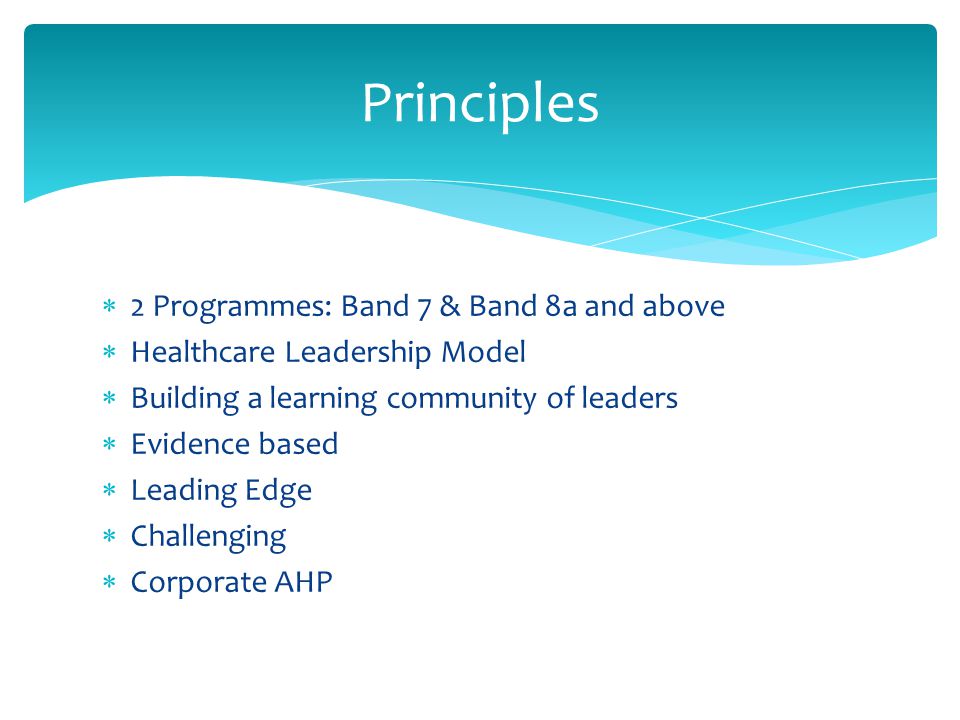 Principles

* 2 Programmes: Band 7 & Band 8a and above
* Healthcare Leadership Model
* Building a learning community of leaders
* Evidence based
* Leading Edge
* Challenging
* Corporate AHP